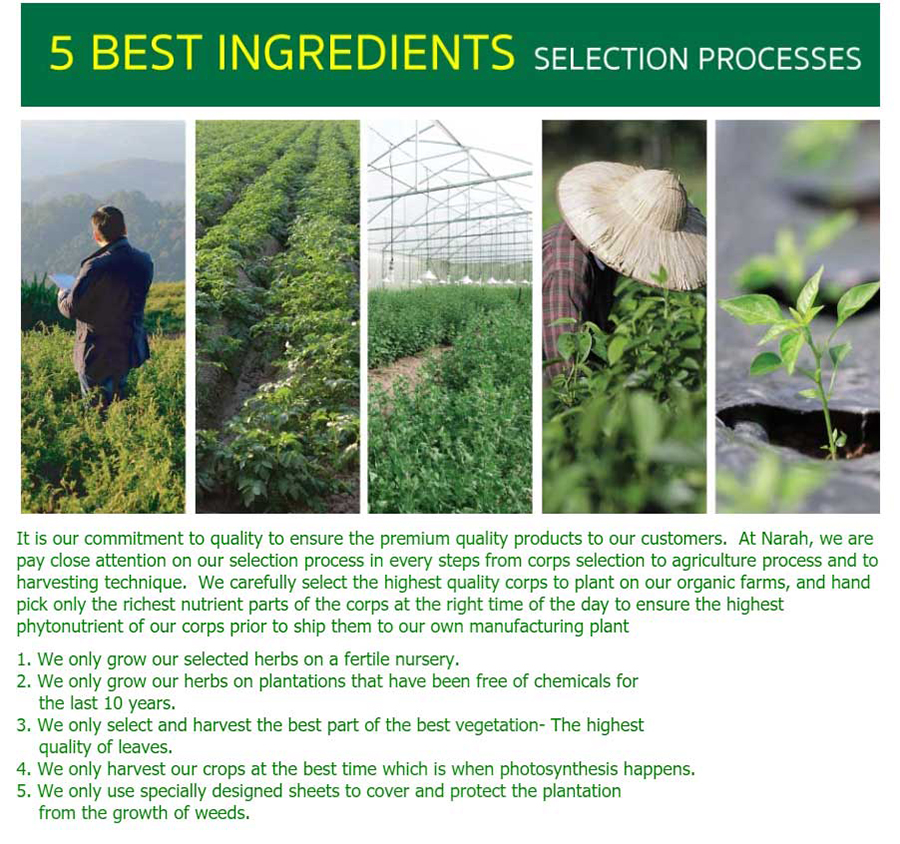 5 BEST INGREDIENTS SELECTION PROCESSES

It is our commitment to quality to ensure the premium quality products to our customers. At Narah, we are pay close attention on our selection process in every steps from corps selection to agriculture process and to harvesting technique. We carefully select the highest quality corps to plant on our organic farms, and hand pick only the richest nutrient parts of the corps at the right time of the day to ensure the highest phytonutrient of our corps prior to ship them to our own manufacturing plant

1. We only grow our selected herbs on a fertile nursery.
2. We only grow our herbs on plantations that have been free of chemicals for the last 10 years.
3. We only select and harvest the best part of the best vegetation- The highest quality of leaves.
4. We only harvest our crops at the best time which is when photosynthesis happens.
5. We only use specially designed sheets to cover and protect the plantation from the growth of weeds.